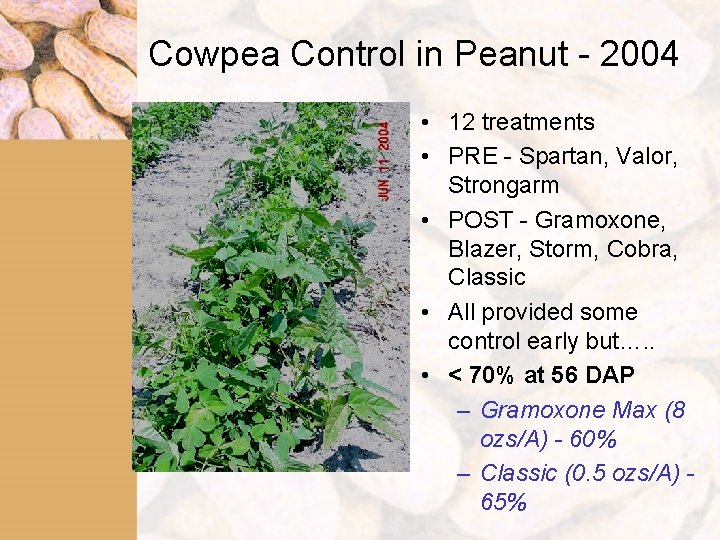 Cowpea Control in Peanut - 2004

JUN 11 2004

• 12 treatments
• PRE - Spartan, Valor, Strongarm
• POST - Gramoxone, Blazer, Storm, Cobra, Classic
• All provided some control early but…..
• < 70% at 56 DAP
– Gramoxone Max (8 ozs/A) - 60%
– Classic (0.5 ozs/A) - 65%